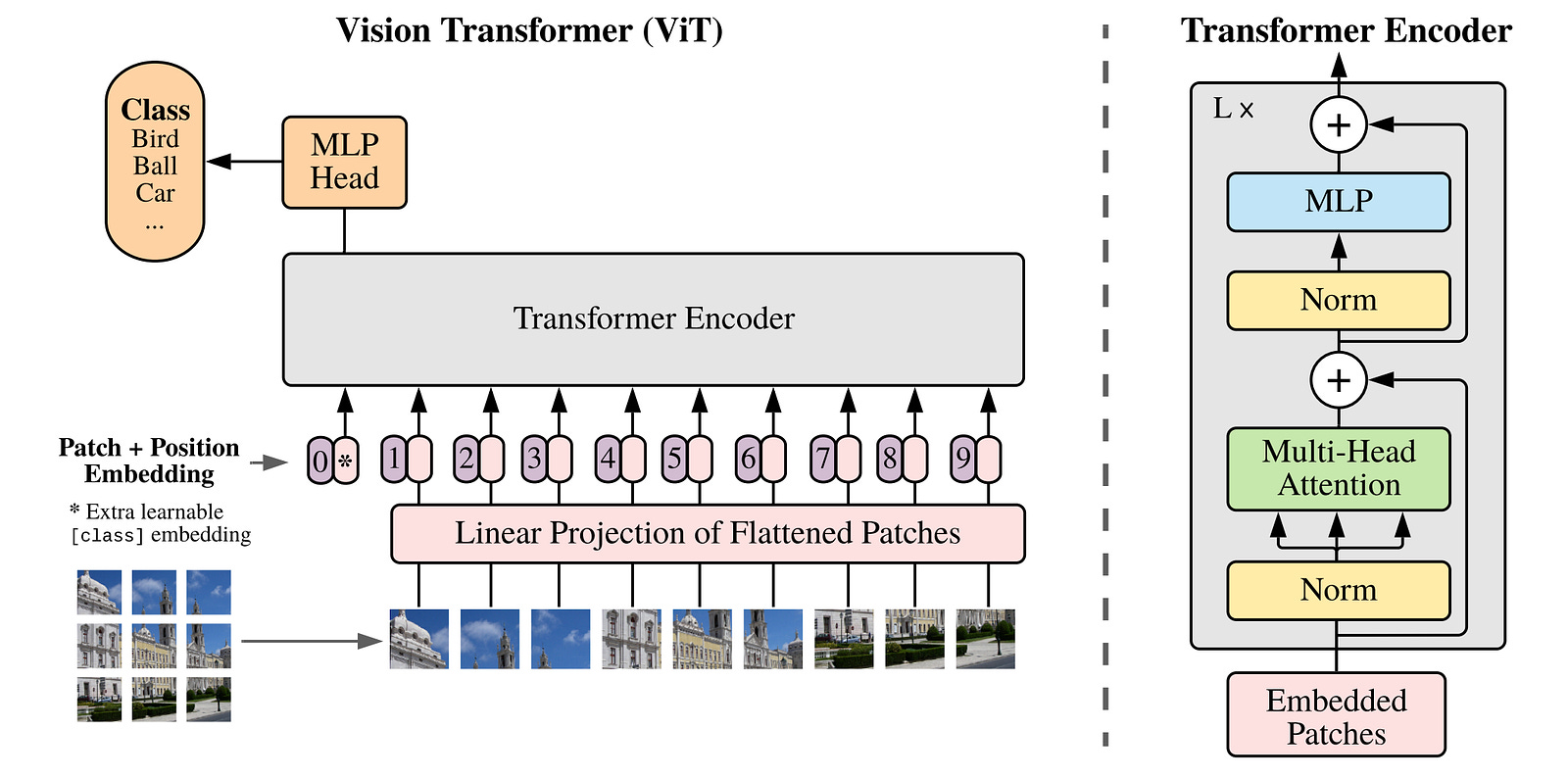 Vision Transformer (ViT)

Class
Bird
Ball
Car
...

MLP Head

Transformer Encoder

Patch + Position Embedding

* Extra learnable [class] embedding

0 *
1
2
3
4
5
6
7
8
9

Linear Projection of Flattened Patches

Transformer Encoder

L ×

+

MLP

Norm

+

Multi-Head Attention

Norm

Embedded Patches